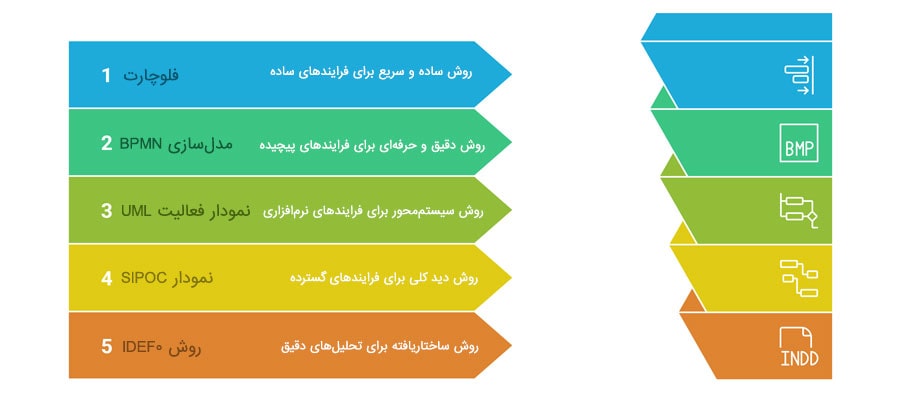 1 فلوچارت
روش ساده و سریع برای فرایندهای ساده

2 مدل‌سازی BPMN
روش دقیق و حرفه‌ای برای فرایندهای پیچیده

3 نمودار فعالیت UML
روش سیستم‌محور برای فرایندهای نرم‌افزاری

4 نمودار SIPOC
روش دید کلی برای فرایندهای گسترده

5 روش IDEF۰
روش ساختاریافته برای تحلیل‌های دقیق

BMP

INDD